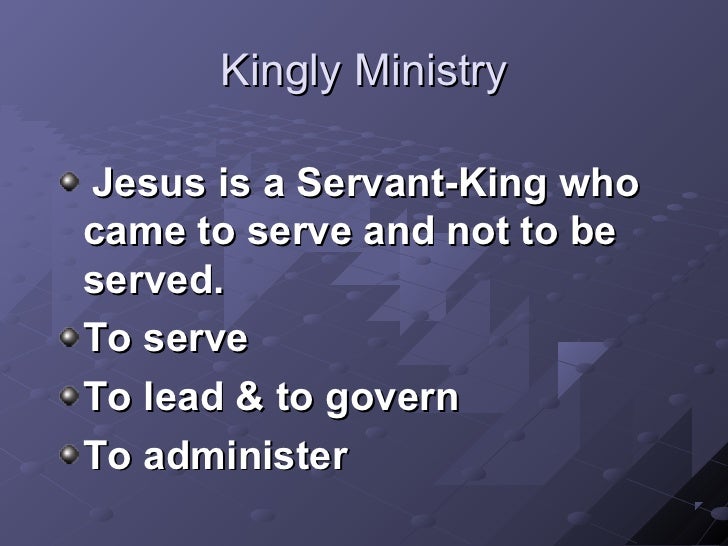 Kingly Ministry

Jesus is a Servant-King who came to serve and not to be served.

To serve

To lead & to govern

To administer